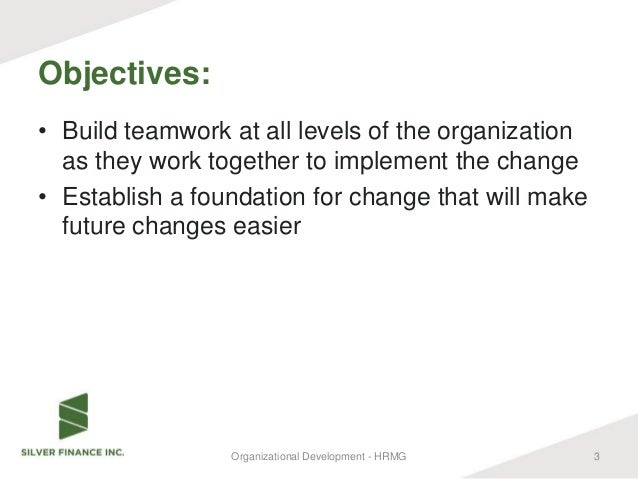 Objectives:

• Build teamwork at all levels of the organization as they work together to implement the change
• Establish a foundation for change that will make future changes easier

SILVER FINANCE INC.

Organizational Development - HRMG

3